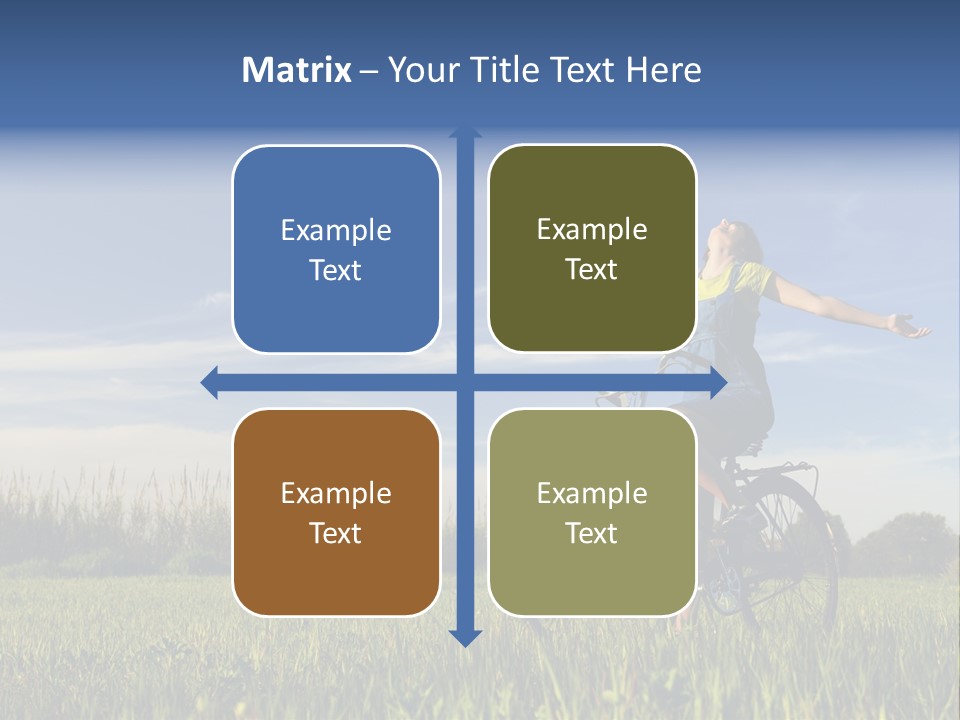 Matrix – Your Title Text Here

Example Text

Example Text

Example Text

Example Text